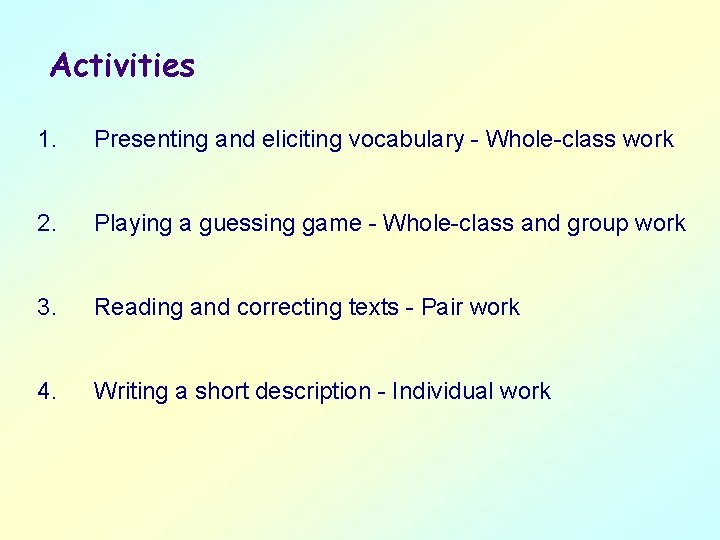 Activities

1. Presenting and eliciting vocabulary - Whole-class work

2. Playing a guessing game - Whole-class and group work

3. Reading and correcting texts - Pair work

4. Writing a short description - Individual work